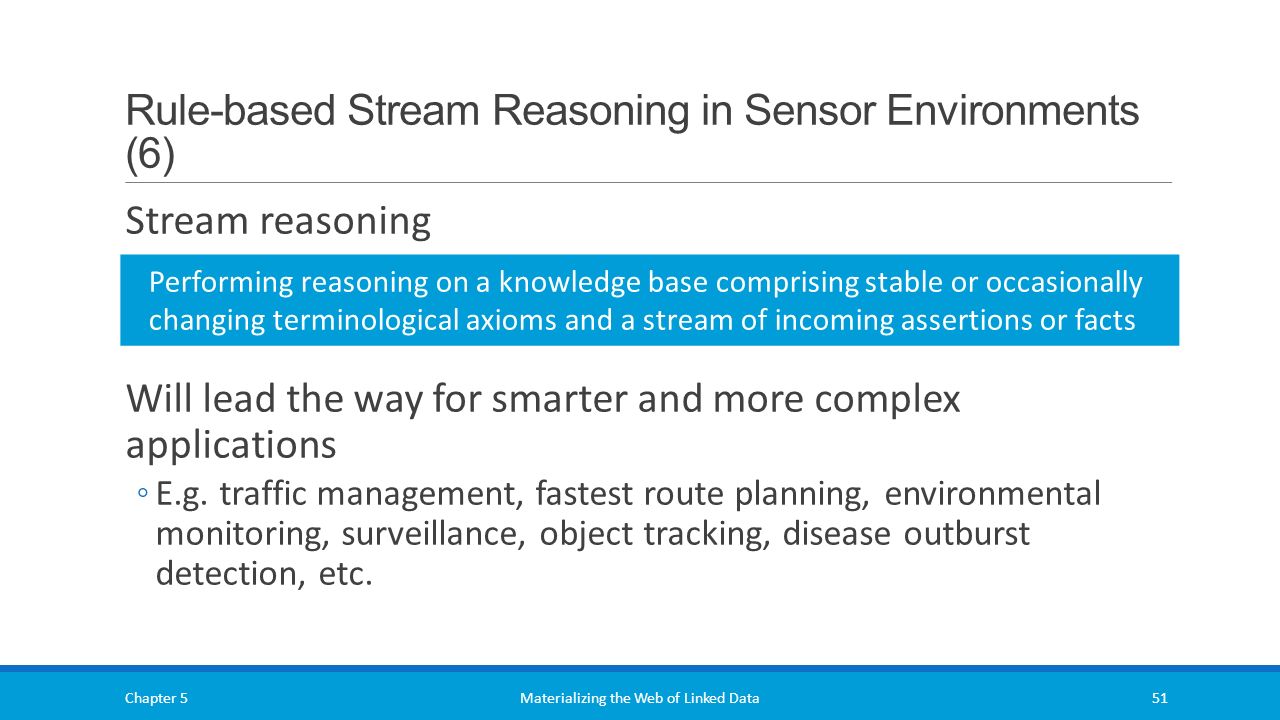 Rule-based Stream Reasoning in Sensor Environments (6)

Stream reasoning

Performing reasoning on a knowledge base comprising stable or occasionally changing terminological axioms and a stream of incoming assertions or facts

Will lead the way for smarter and more complex applications

◦ E.g. traffic management, fastest route planning, environmental monitoring, surveillance, object tracking, disease outburst detection, etc.

Chapter 5

Materializing the Web of Linked Data

51